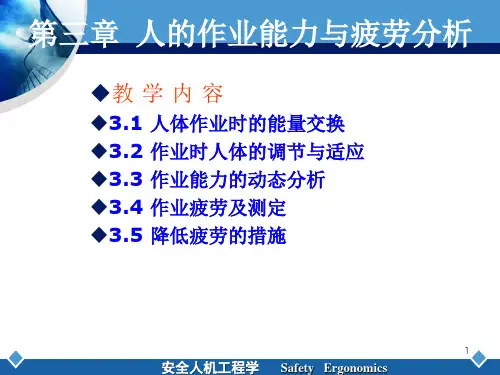 第三章 人的作业能力与疲劳分析

◆教 学 内 容
◆3.1 人体作业时的能量交换
◆3.2 作业时人体的调节与适应
◆3.3 作业能力的动态分析
◆3.4 作业疲劳及测定
◆3.5 降低疲劳的措施

1

安全人机工程学 Safety Ergonomics